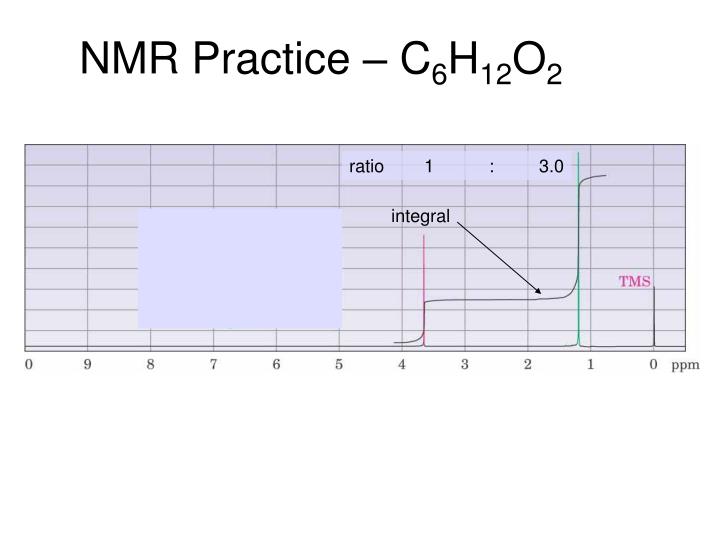 NMR Practice – $C_6H_{12}O_2$

ratio 1 : 3.0

integral

TMS

0 9 8 7 6 5 4 3 2 1 0 ppm